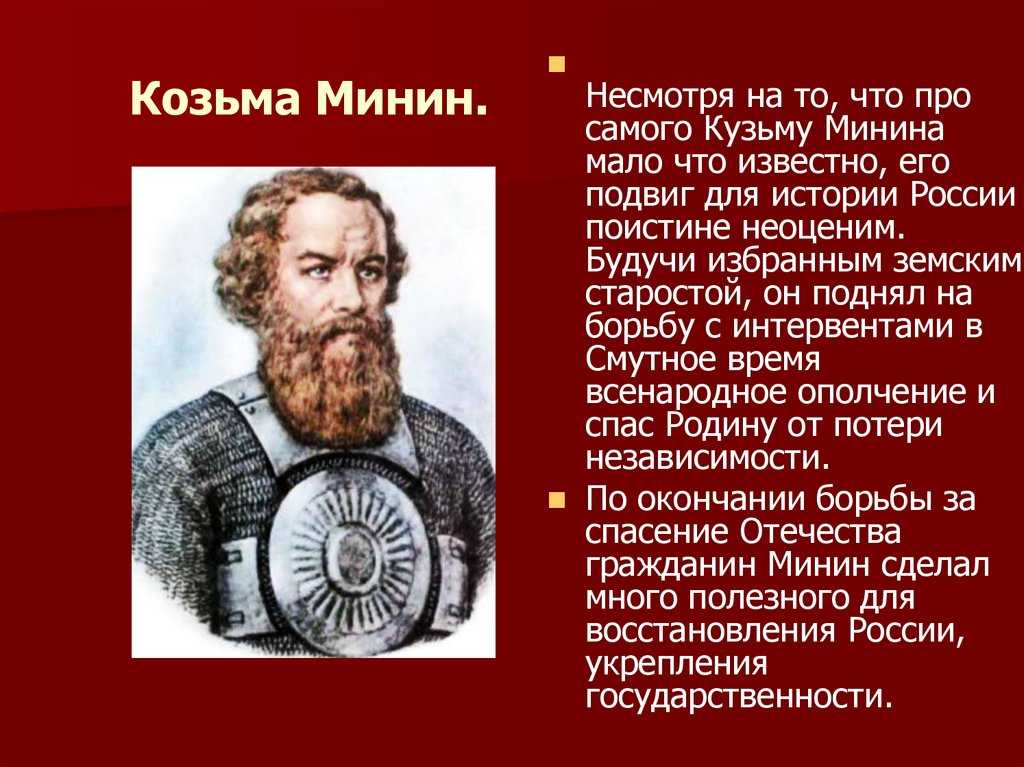 Козьма Минин.

Несмотря на то, что про самого Кузьму Минина мало что известно, его подвиг для истории России поистине неоценим. Будучи избранным земским старостой, он поднял на борьбу с интервентами в Смутное время всенародное ополчение и спас Родину от потери независимости.

По окончании борьбы за спасение Отечества гражданин Минин сделал много полезного для восстановления России, укрепления государственности.